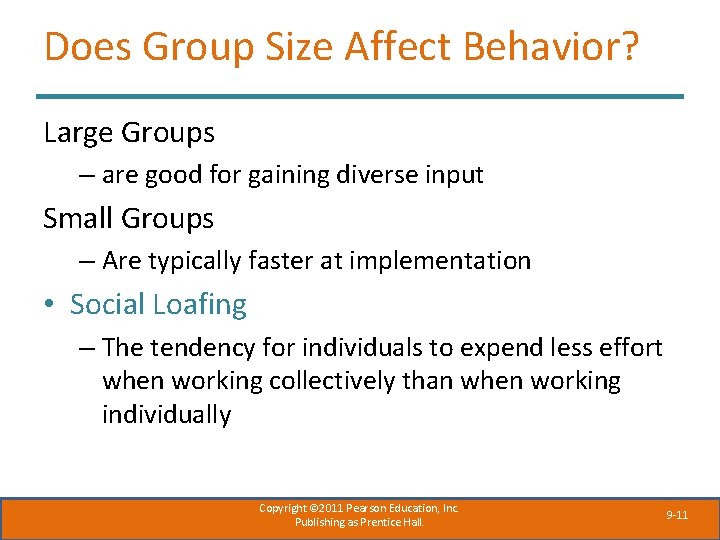 Does Group Size Affect Behavior?

Large Groups

– are good for gaining diverse input

Small Groups

– Are typically faster at implementation

• Social Loafing

– The tendency for individuals to expend less effort when working collectively than when working individually

Copyright ©2011 Pearson Education, Inc. Publishing as Prentice Hall.

9-11